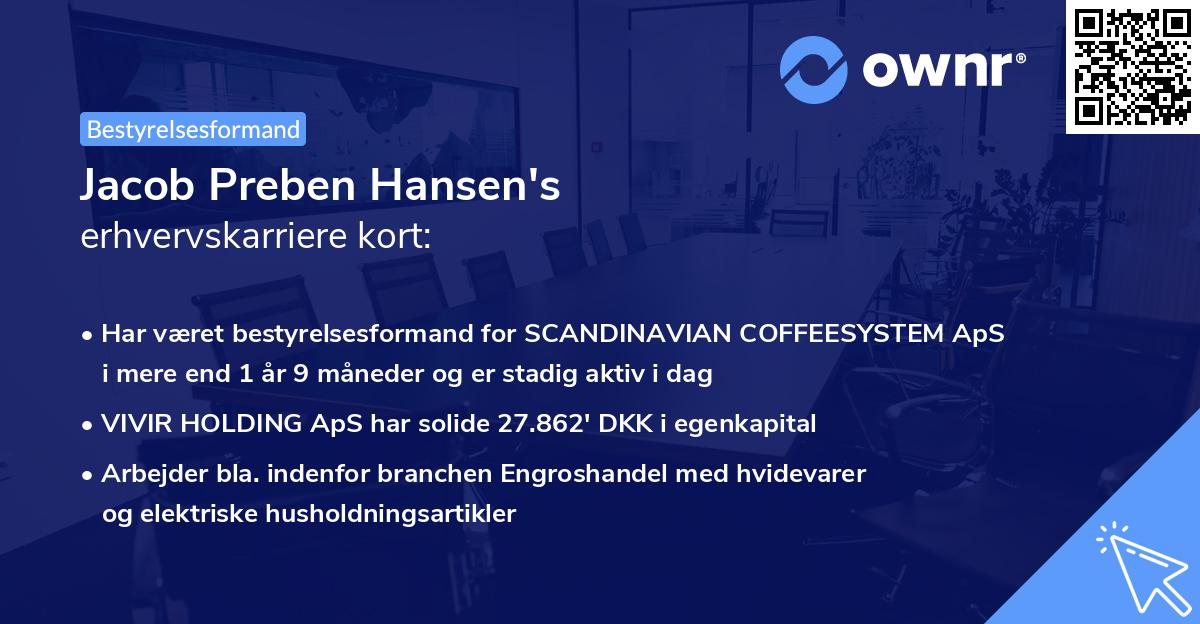 ownr®

Bestyrelsesformand

Jacob Preben Hansen's
erhvervskarriere kort:

• Har været bestyrelsesformand for SCANDINAVIAN COFFEESYSTEM ApS i mere end 1 år 9 måneder og er stadig aktiv i dag
• VIVIR HOLDING ApS har solide 27.862' DKK i egenkapital
• Arbejder bla. indenfor branchen Engroshandel med hvidevarer og elektriske husholdningsartikler